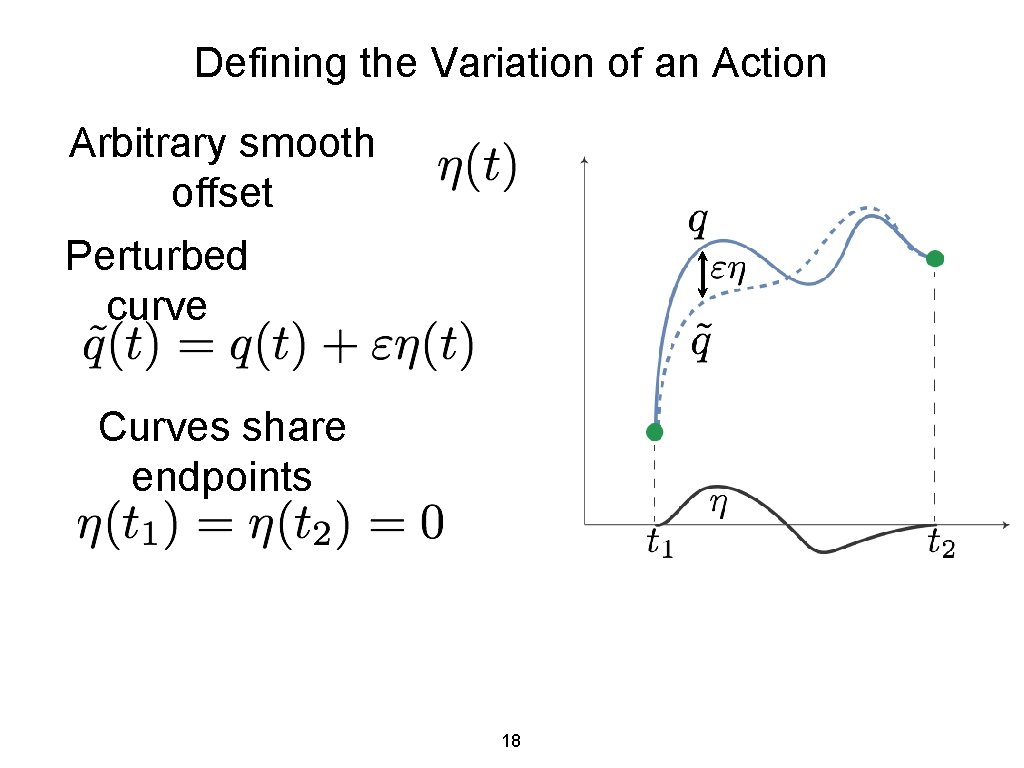 Defining the Variation of an Action

Arbitrary smooth offset

$\eta(t)$

Perturbed curve

$\tilde{q}(t) = q(t) + \varepsilon\eta(t)$

Curves share endpoints

$\eta(t_1) = \eta(t_2) = 0$

$q$

$\varepsilon\eta$

$\tilde{q}$

$\eta$

$t_1$

$t_2$

18